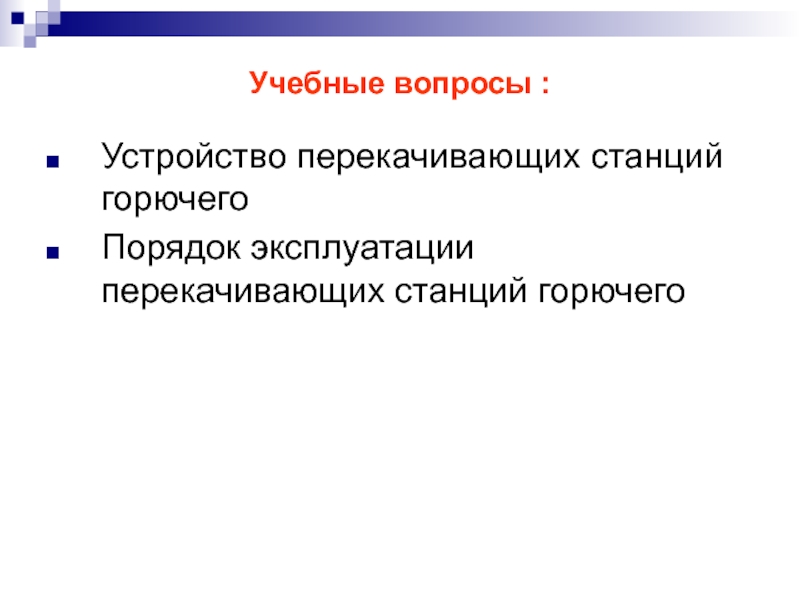 Учебные вопросы :

- Устройство перекачивающих станций горючего
- Порядок эксплуатации перекачивающих станций горючего